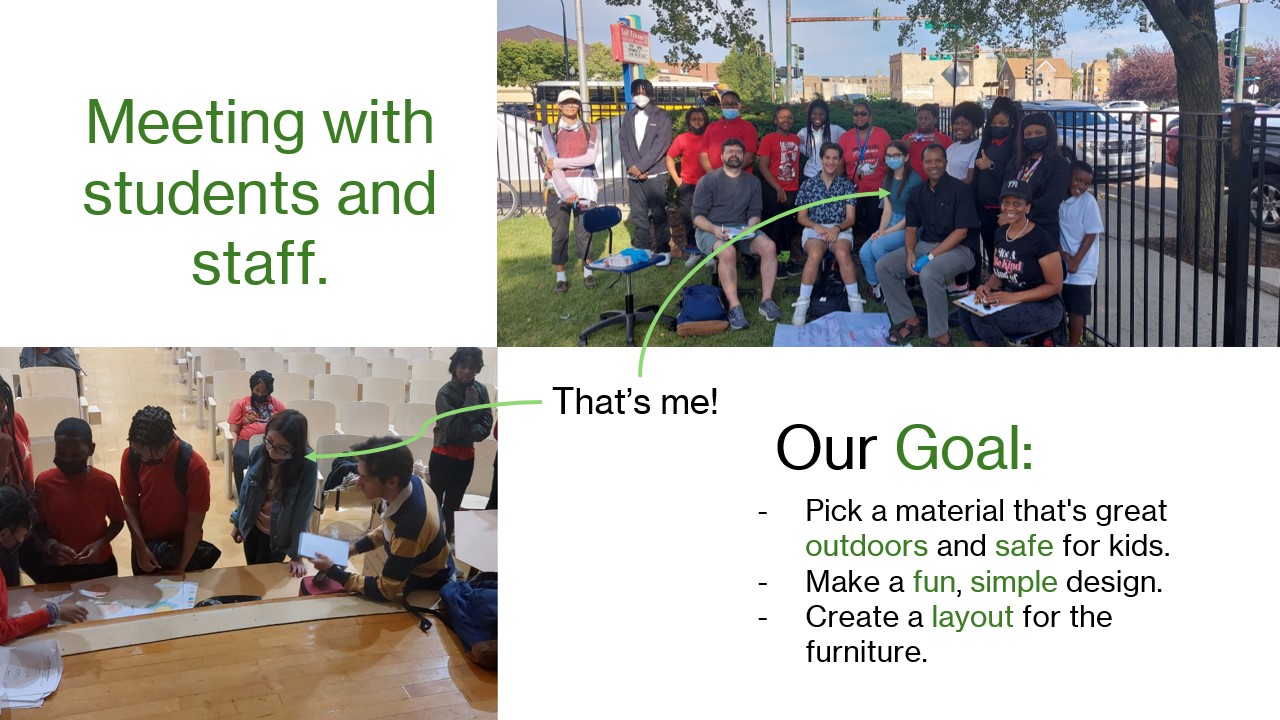 Meeting with students and staff.

That's me!

Our Goal:

- Pick a material that's great outdoors and safe for kids.
- Make a fun, simple design.
- Create a layout for the furniture.